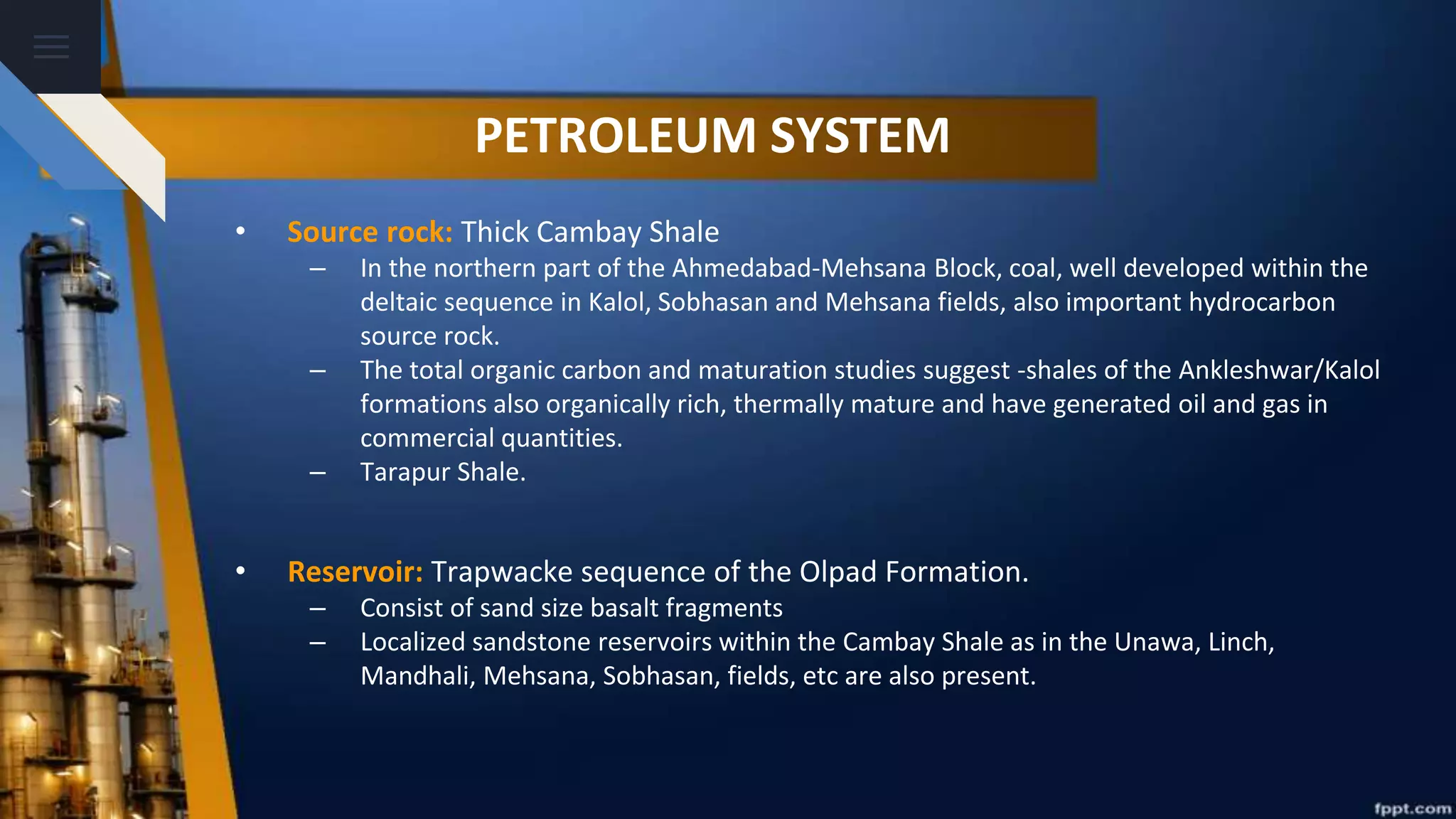 PETROLEUM SYSTEM

• Source rock: Thick Cambay Shale
– In the northern part of the Ahmedabad-Mehsana Block, coal, well developed within the deltaic sequence in Kalol, Sobhasan and Mehsana fields, also important hydrocarbon source rock.
– The total organic carbon and maturation studies suggest -shales of the Ankleshwar/Kalol formations also organically rich, thermally mature and have generated oil and gas in commercial quantities.
– Tarapur Shale.

• Reservoir: Trapwacke sequence of the Olpad Formation.
– Consist of sand size basalt fragments
– Localized sandstone reservoirs within the Cambay Shale as in the Unawa, Linch, Mandhali, Mehsana, Sobhasan, fields, etc are also present.

fppt.com